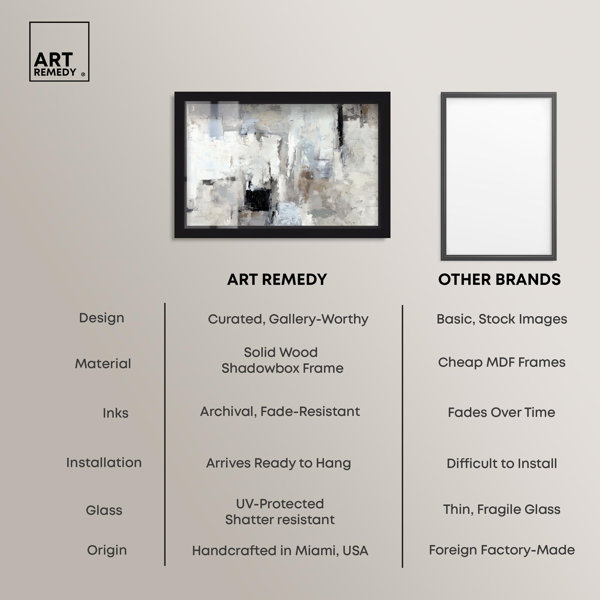 ART REMEDY ®

| | ART REMEDY | OTHER BRANDS |
|---|---|---|
| Design | Curated, Gallery-Worthy | Basic, Stock Images |
| Material | Solid Wood Shadowbox Frame | Cheap MDF Frames |
| Inks | Archival, Fade-Resistant | Fades Over Time |
| Installation | Arrives Ready to Hang | Difficult to Install |
| Glass | UV-Protected Shatter resistant | Thin, Fragile Glass |
| Origin | Handcrafted in Miami, USA | Foreign Factory-Made |